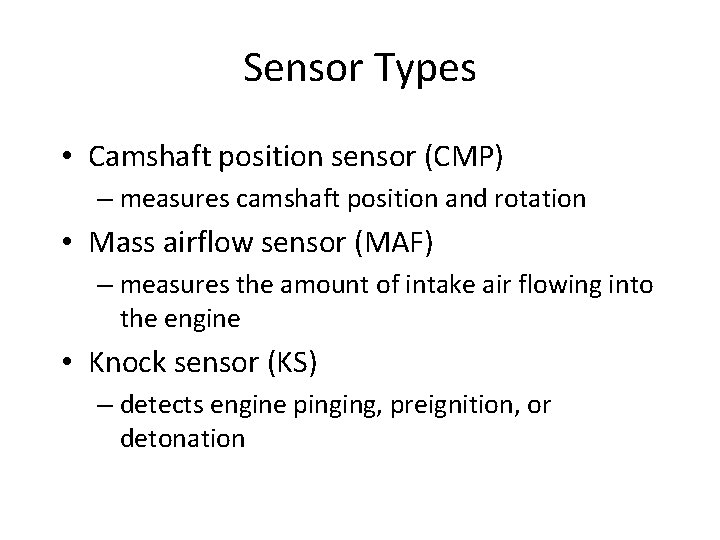 Sensor Types

• Camshaft position sensor (CMP)
– measures camshaft position and rotation

• Mass airflow sensor (MAF)
– measures the amount of intake air flowing into the engine

• Knock sensor (KS)
– detects engine pinging, preignition, or detonation